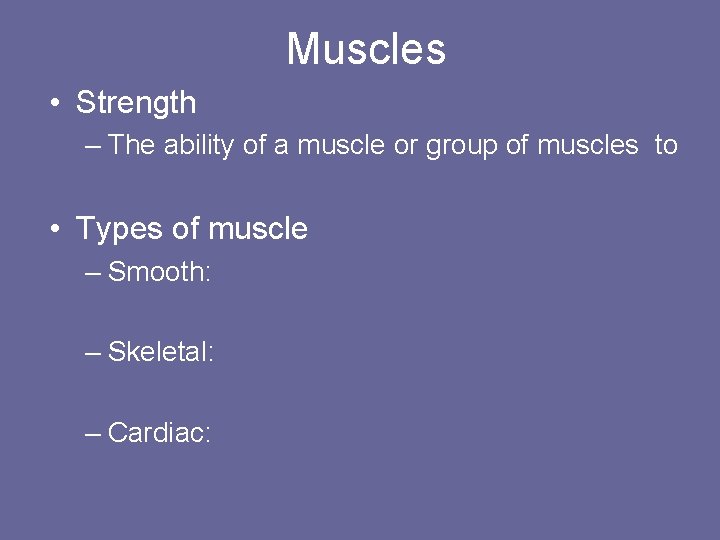 Muscles

• Strength
– The ability of a muscle or group of muscles to

• Types of muscle
– Smooth:

– Skeletal:

– Cardiac: